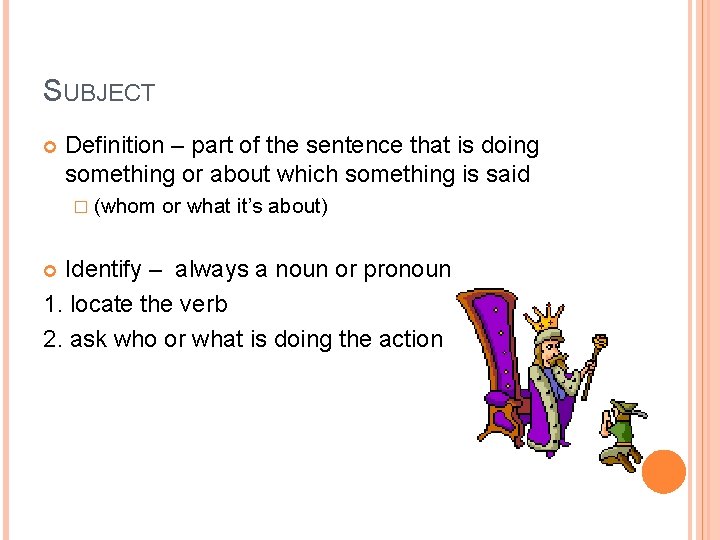 SUBJECT

Definition – part of the sentence that is doing something or about which something is said

(whom or what it's about)

Identify – always a noun or pronoun

1. locate the verb

2. ask who or what is doing the action